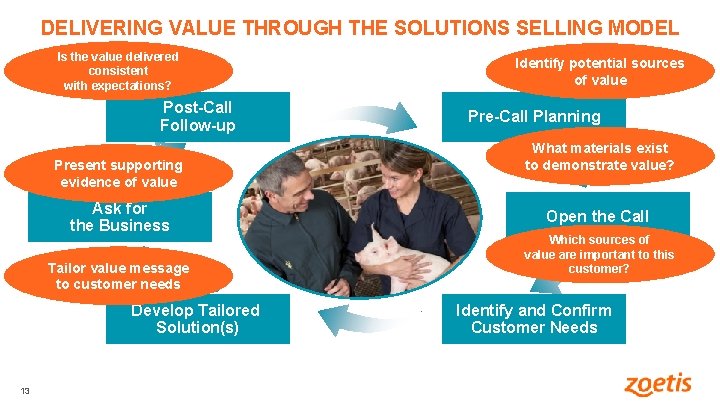 DELIVERING VALUE THROUGH THE SOLUTIONS SELLING MODEL

Is the value delivered consistent with expectations?

Post-Call Follow-up

Present supporting evidence of value

Ask for the Business

Tailor value message to customer needs

Develop Tailored Solution(s)

Identify potential sources of value

Pre-Call Planning

What materials exist to demonstrate value?

Open the Call

Which sources of value are important to this customer?

Identify and Confirm Customer Needs

13

zoetis